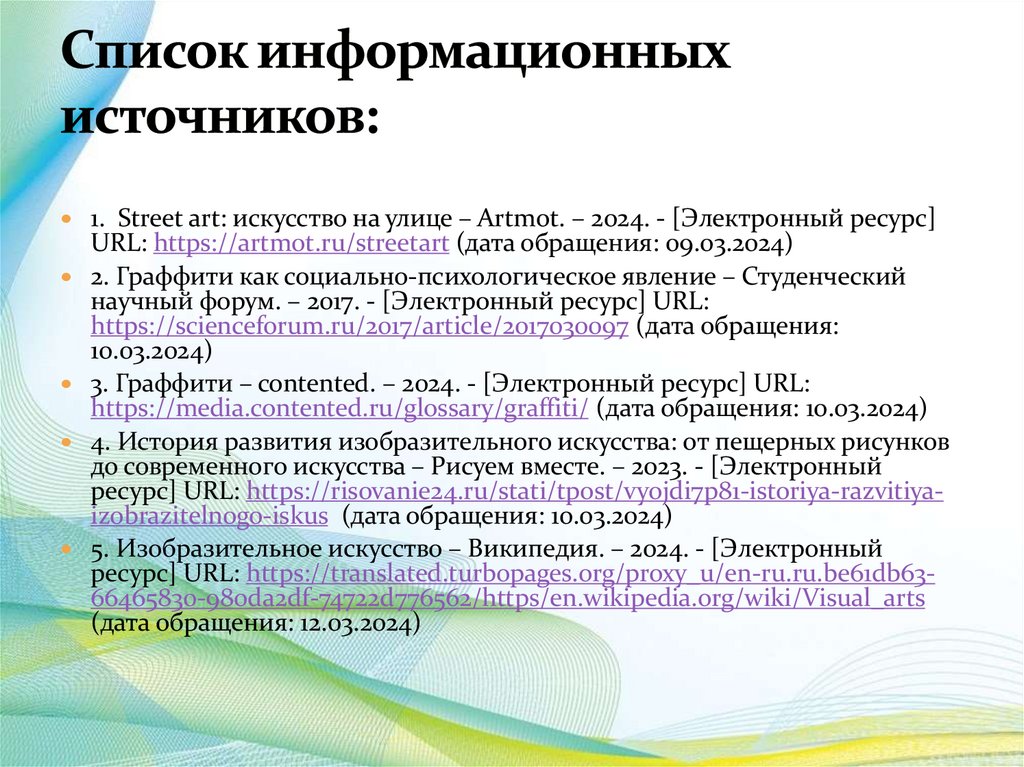 Список информационных источников:

1. Street art: искусство на улице – Artmot. – 2024. - [Электронный ресурс] URL: https://artmot.ru/streetart (дата обращения: 09.03.2024)

2. Граффити как социально-психологическое явление – Студенческий научный форум. – 2017. - [Электронный ресурс] URL: https://scienceforum.ru/2017/article/2017030097 (дата обращения: 10.03.2024)

3. Граффити – contented. – 2024. - [Электронный ресурс] URL: https://media.contented.ru/glossary/graffiti/ (дата обращения: 10.03.2024)

4. История развития изобразительного искусства: от пещерных рисунков до современного искусства – Рисуем вместе. – 2023. - [Электронный ресурс] URL: https://risovanie24.ru/stati/tpost/vyojdi7p81-istoriya-razvitiya-izobrazitelnogo-iskus (дата обращения: 10.03.2024)

5. Изобразительное искусство – Википедия. – 2024. - [Электронный ресурс] URL: https://translated.turbopages.org/proxy_u/en-ru.ru.be61db63-66465830-980da2df-74722d776562/https/en.wikipedia.org/wiki/Visual_arts (дата обращения: 12.03.2024)